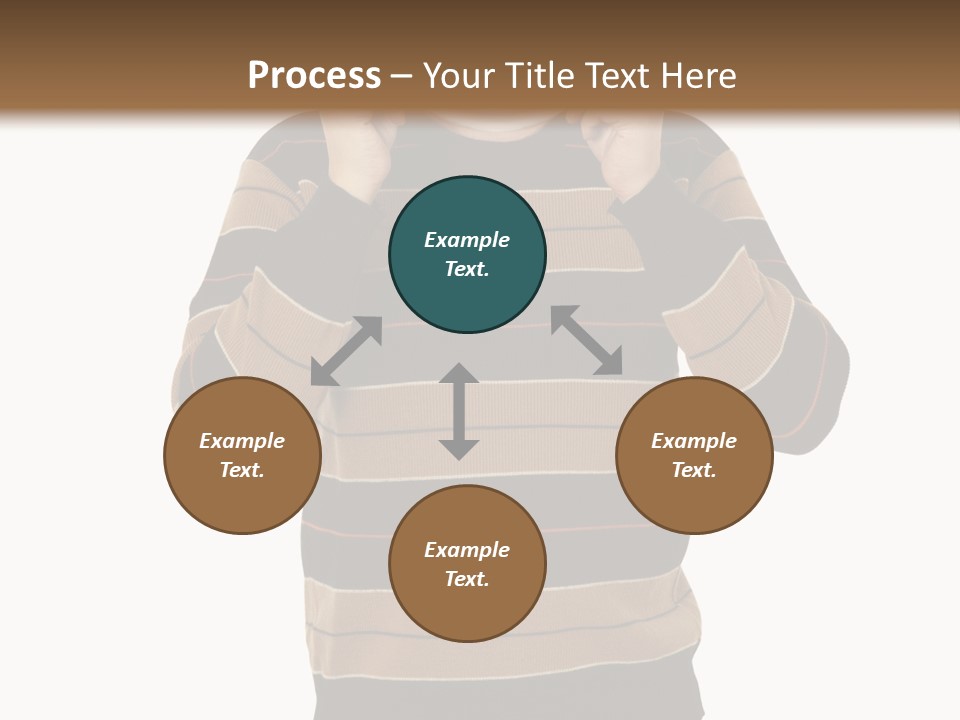 Process – Your Title Text Here

Example Text.

Example Text.

Example Text.

Example Text.